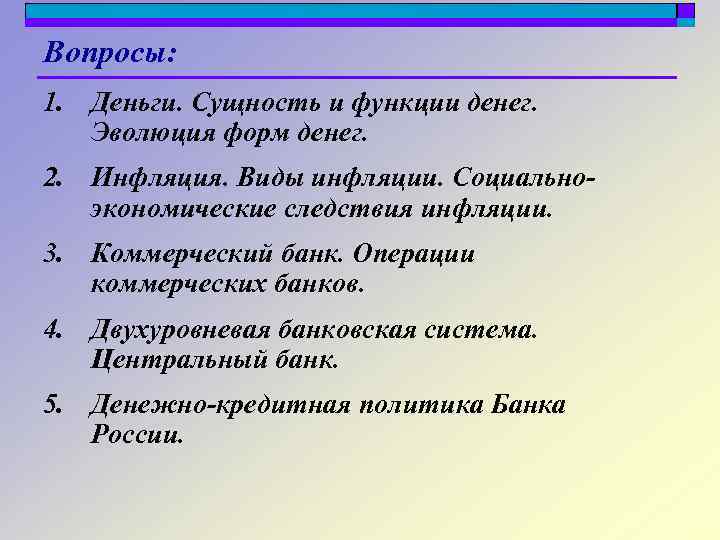 Вопросы:

1. Деньги. Сущность и функции денег. Эволюция форм денег.

2. Инфляция. Виды инфляции. Социально-экономические следствия инфляции.

3. Коммерческий банк. Операции коммерческих банков.

4. Двухуровневая банковская система. Центральный банк.

5. Денежно-кредитная политика Банка России.